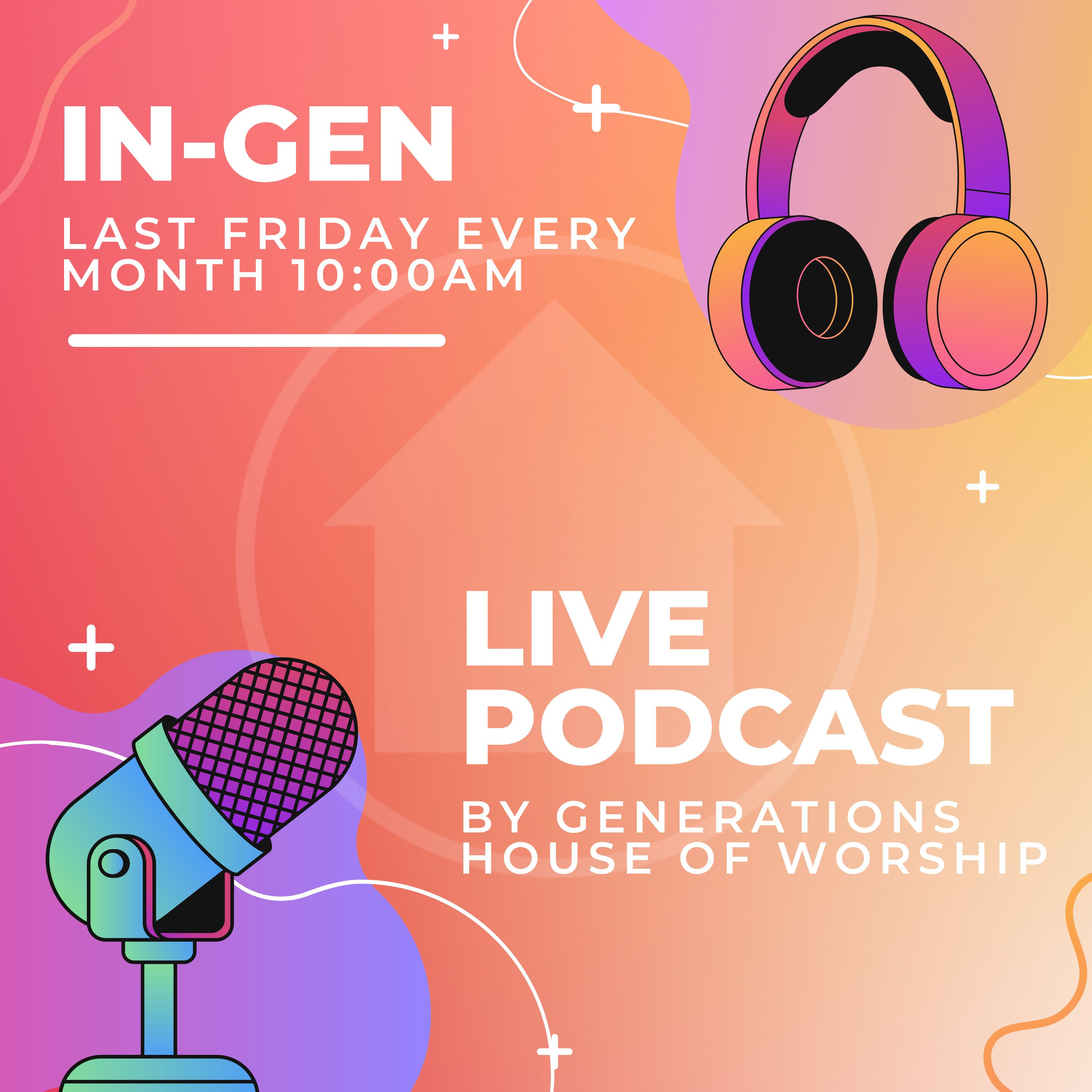 IN-GEN
LAST FRIDAY EVERY MONTH 10:00AM

LIVE PODCAST
BY GENERATIONS HOUSE OF WORSHIP